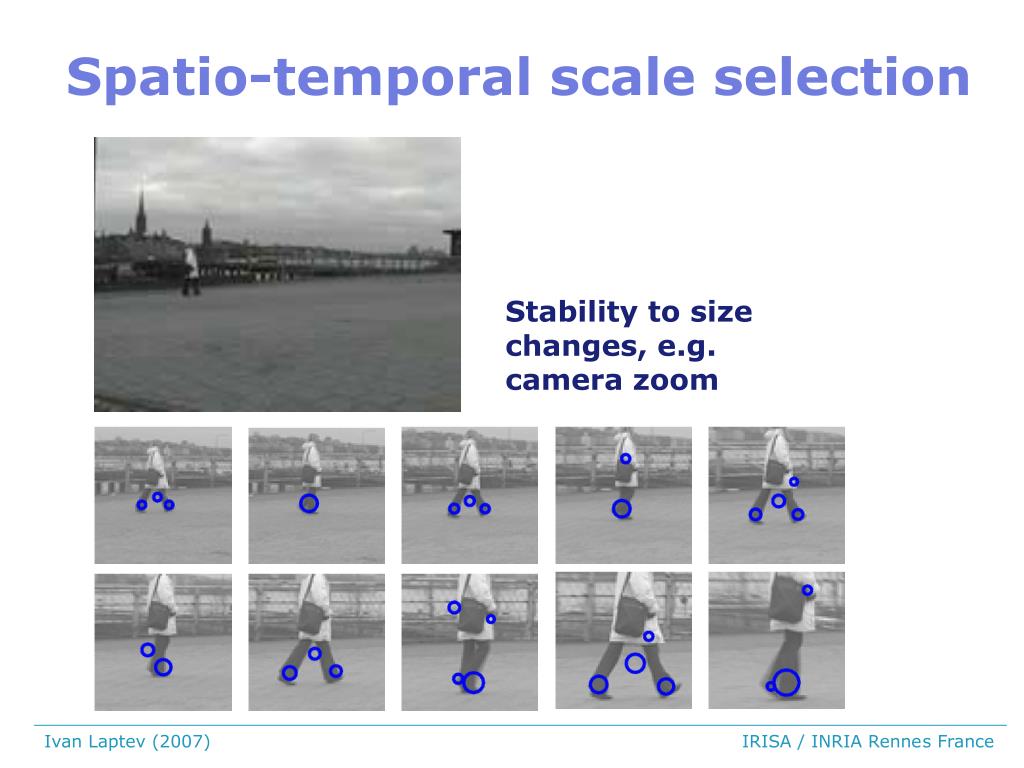 Spatio-temporal scale selection

Stability to size changes, e.g. camera zoom

Ivan Laptev (2007)

IRISA / INRIA Rennes France